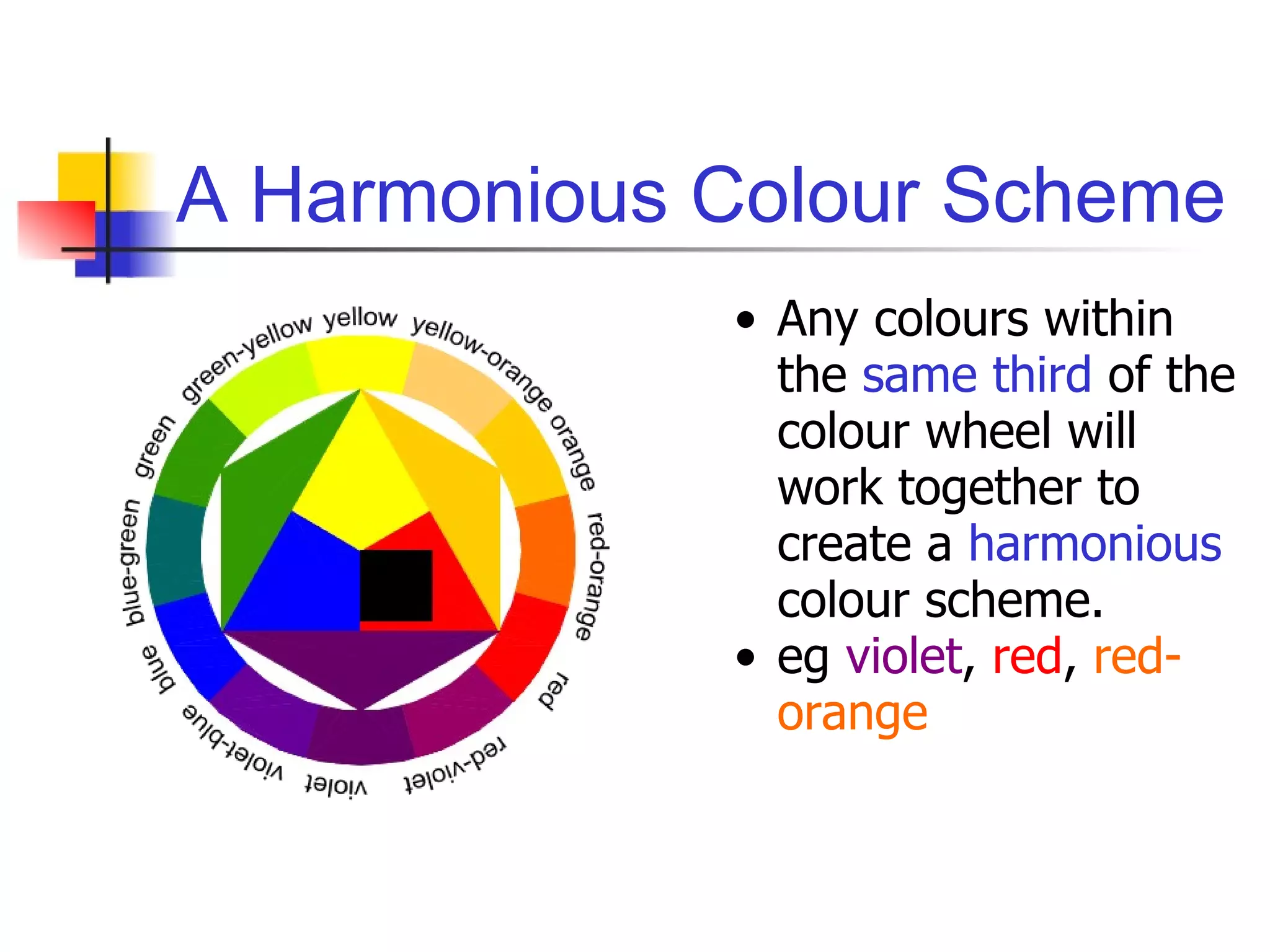 A Harmonious Colour Scheme

yellow
yellow-orange
orange
red-orange
red
red-violet
violet
violet-blue
blue
blue-green
green
green-yellow

• Any colours within the same third of the colour wheel will work together to create a harmonious colour scheme.
• eg violet, red, red-orange